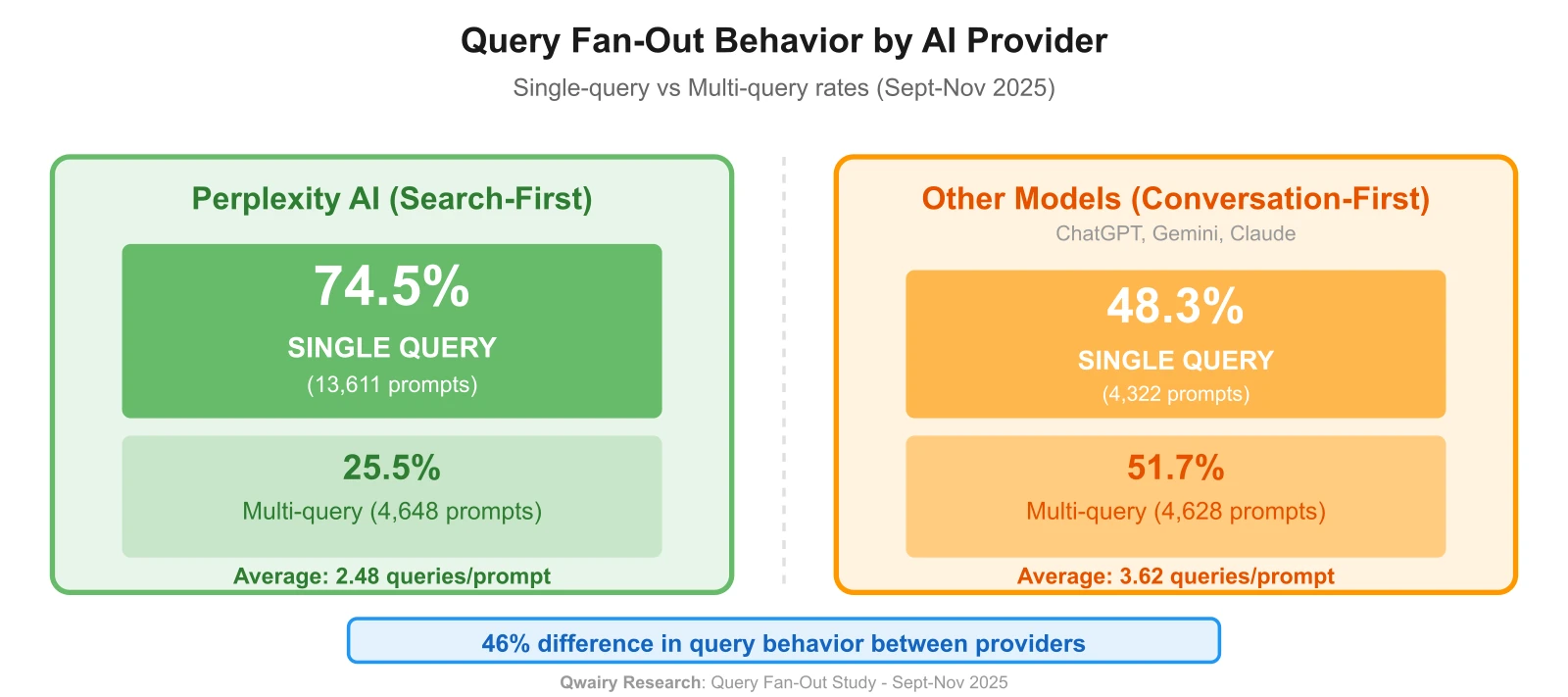 Query Fan-Out Behavior by AI Provider

Single-query vs Multi-query rates (Sept-Nov 2025)

Perplexity AI (Search-First)

74.5%

SINGLE QUERY

(13,611 prompts)

25.5%

Multi-query (4,648 prompts)

Average: 2.48 queries/prompt

Other Models (Conversation-First)

ChatGPT, Gemini, Claude

48.3%

SINGLE QUERY

(4,322 prompts)

51.7%

Multi-query (4,628 prompts)

Average: 3.62 queries/prompt

46% difference in query behavior between providers

Qwairy Research: Query Fan-Out Study - Sept-Nov 2025